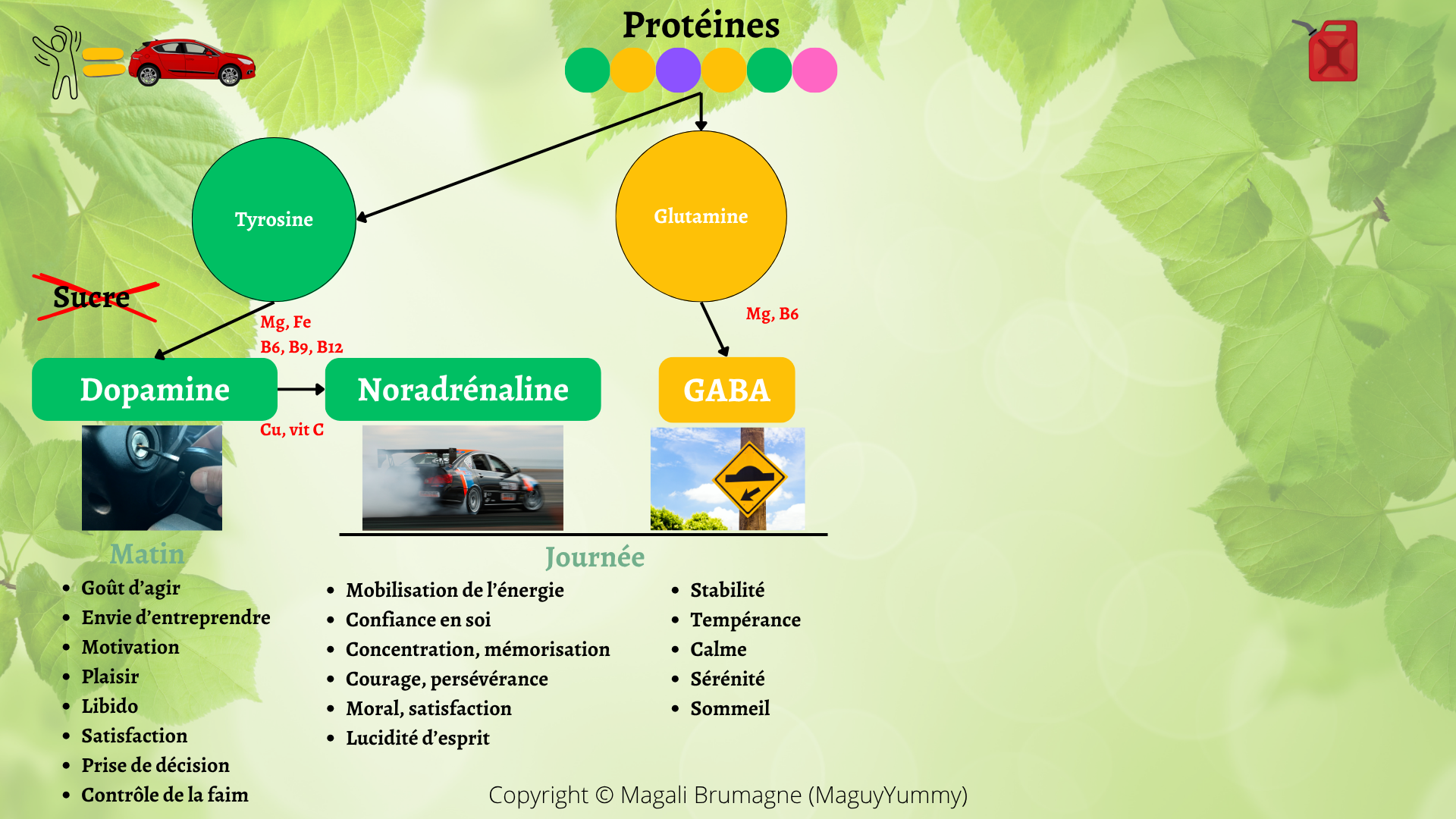 Protéines

Tyrosine

Glutamine

Sucre

Mg, Fe
B6, B9, B12

Mg, B6

Dopamine

Noradrénaline

GABA

Cu, vit C

Matin
- Goût d'agir
- Envie d'entreprendre
- Motivation
- Plaisir
- Libido
- Satisfaction
- Prise de décision
- Contrôle de la faim

Journée
- Mobilisation de l'énergie
- Confiance en soi
- Concentration, mémorisation
- Courage, persévérance
- Moral, satisfaction
- Lucidité d'esprit

- Stabilité
- Tempérance
- Calme
- Sérénité
- Sommeil

Copyright © Magali Brumagne (MaguyYummy)